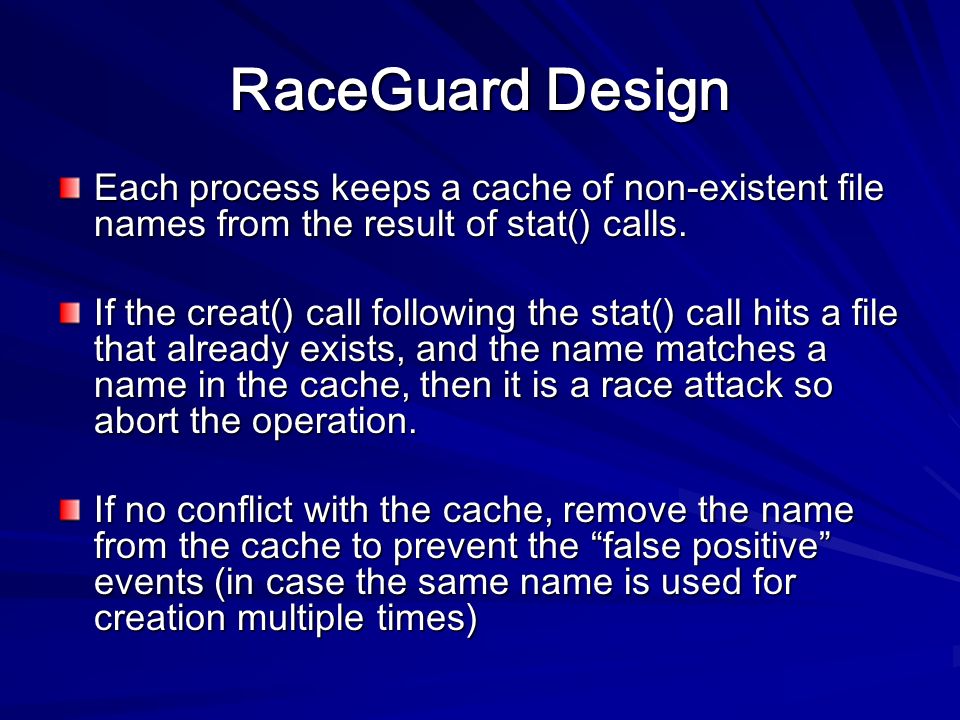 RaceGuard Design

Each process keeps a cache of non-existent file names from the result of stat() calls.

If the creat() call following the stat() call hits a file that already exists, and the name matches a name in the cache, then it is a race attack so abort the operation.

If no conflict with the cache, remove the name from the cache to prevent the “false positive” events (in case the same name is used for creation multiple times)